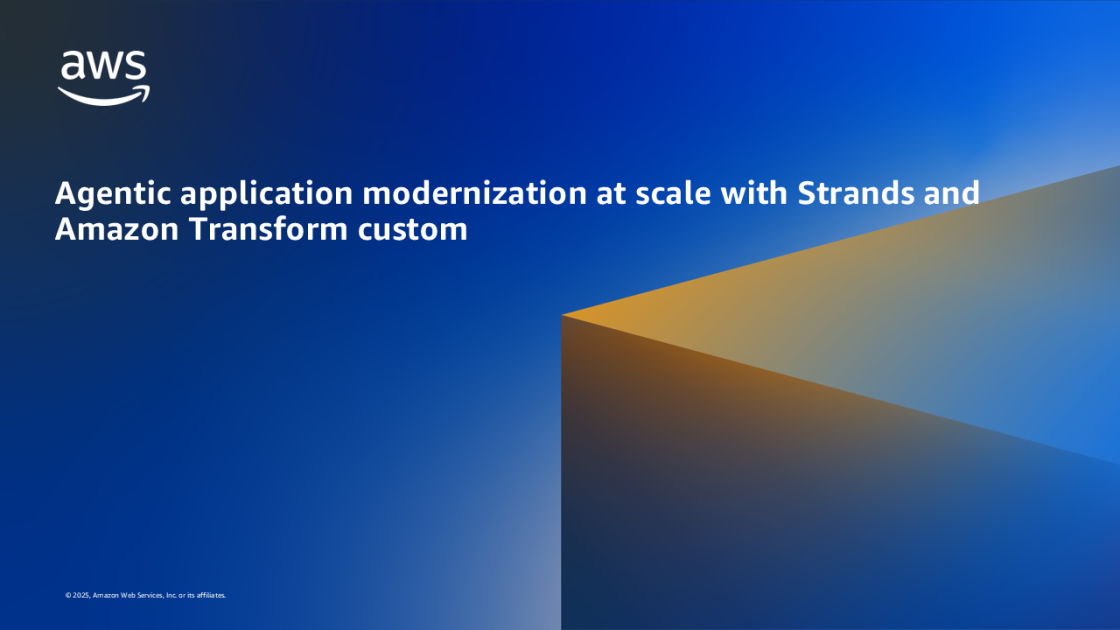 aws

Agentic application modernization at scale with Strands and Amazon Transform custom

© 2025, Amazon Web Services, Inc. or its affiliates.